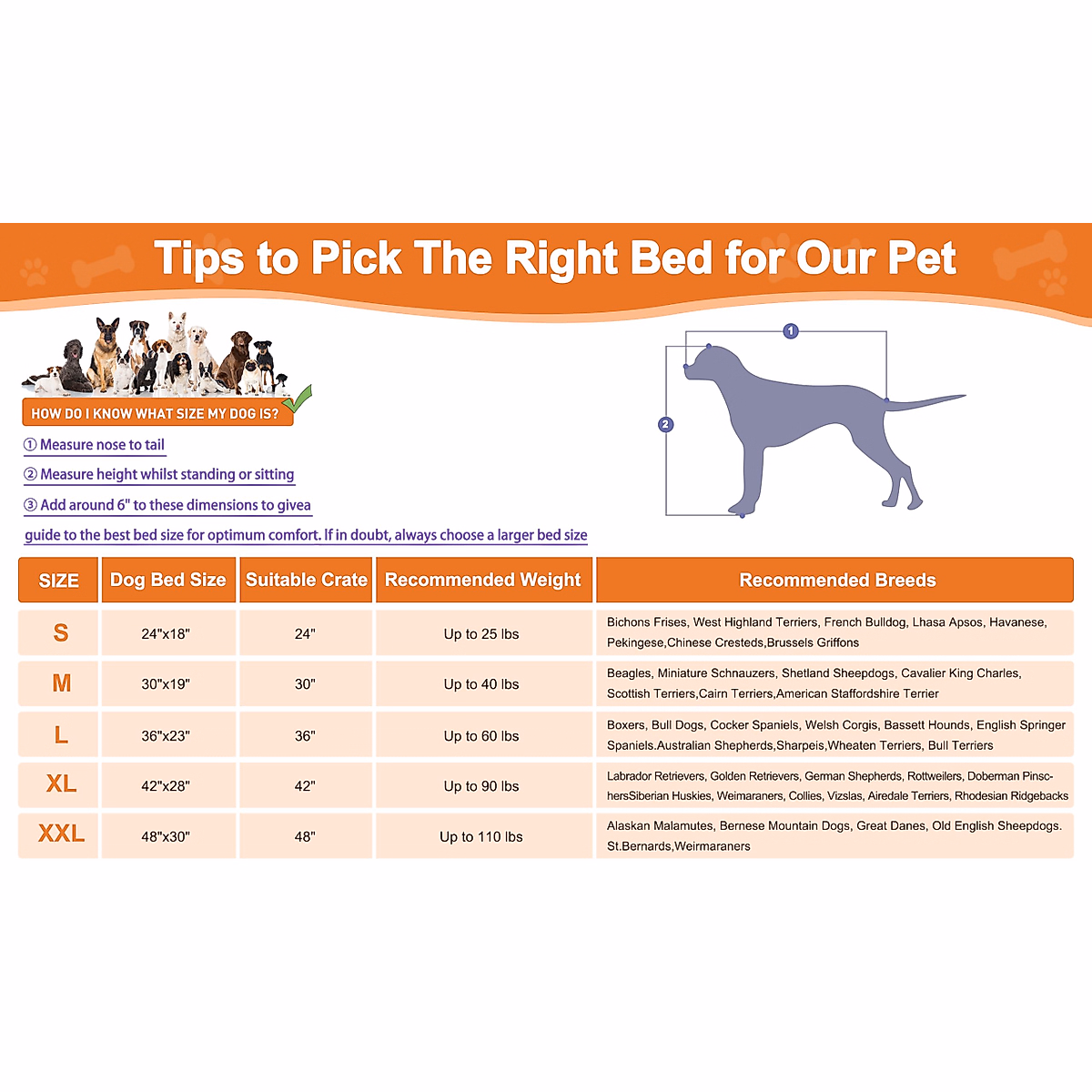 Tips to Pick The Right Bed for Our Pet

HOW DO I KNOW WHAT SIZE MY DOG IS?

① Measure nose to tail

② Measure height whilst standing or sitting

③ Add around 6" to these dimensions to givea guide to the best bed size for optimum comfort. If in doubt, always choose a larger bed size

1

2

| SIZE | Dog Bed Size | Suitable Crate | Recommended Weight | Recommended Breeds |
|---|---|---|---|---|
| S | 24"x18" | 24" | Up to 25 lbs | Bichons Frises, West Highland Terriers, French Bulldog, Lhasa Apsos, Havanese, Pekingese,Chinese Cresteds,Brussels Griffons |
| M | 30"x19" | 30" | Up to 40 lbs | Beagles, Miniature Schnauzers, Shetland Sheepdogs, Cavalier King Charles, Scottish Terriers,Cairn Terriers,American Staffordshire Terrier |
| L | 36"x23" | 36" | Up to 60 lbs | Boxers, Bull Dogs, Cocker Spaniels, Welsh Corgis, Bassett Hounds, English Springer Spaniels.Australian Shepherds,Sharpeis,Wheaten Terriers, Bull Terriers |
| XL | 42"x28" | 42" | Up to 90 lbs | Labrador Retrievers, Golden Retrievers, German Shepherds, Rottweilers, Doberman PinschersSiberian Huskies, Weimaraners, Collies, Vizslas, Airedale Terriers, Rhodesian Ridgebacks |
| XXL | 48"x30" | 48" | Up to 110 lbs | Alaskan Malamutes, Bernese Mountain Dogs, Great Danes, Old English Sheepdogs. St.Bernards,Weirmaraners |